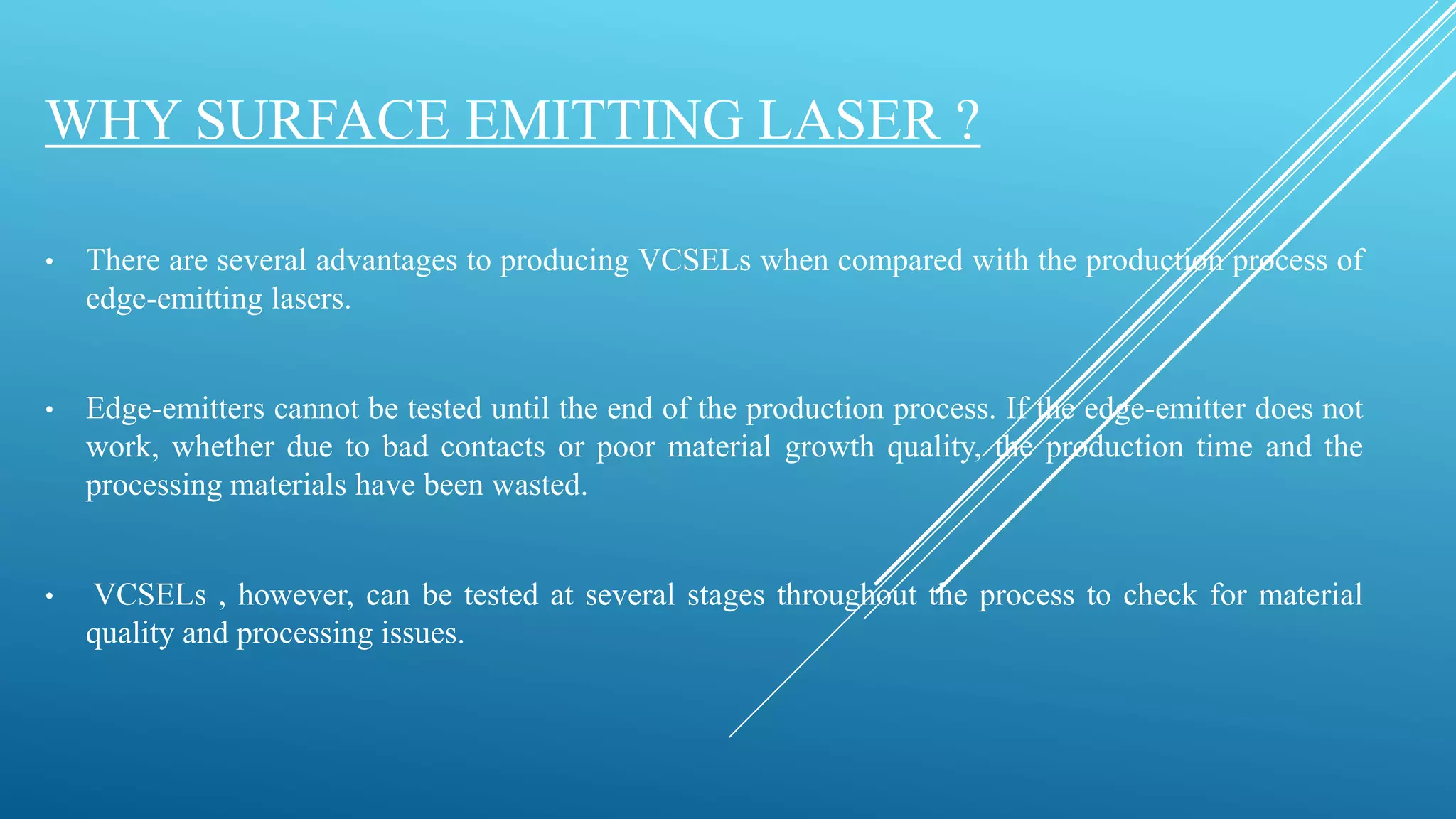 WHY SURFACE EMITTING LASER ?

• There are several advantages to producing VCSELs when compared with the production process of edge-emitting lasers.

• Edge-emitters cannot be tested until the end of the production process. If the edge-emitter does not work, whether due to bad contacts or poor material growth quality, the production time and the processing materials have been wasted.

• VCSELs , however, can be tested at several stages throughout the process to check for material quality and processing issues.